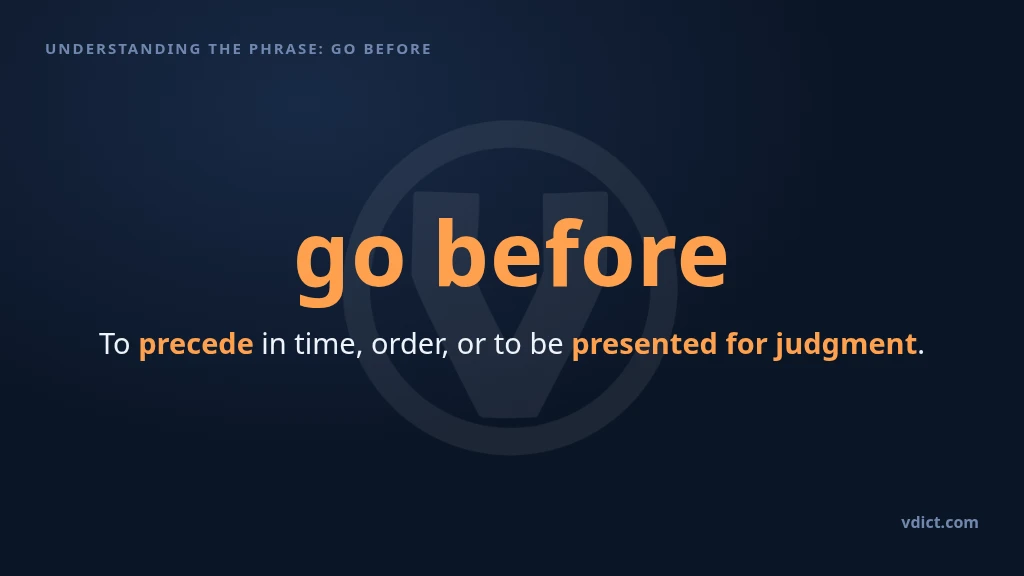 UNDERSTANDING THE PHRASE: GO BEFORE

go before

To precede in time, order, or to be presented for judgment.

vdict.com